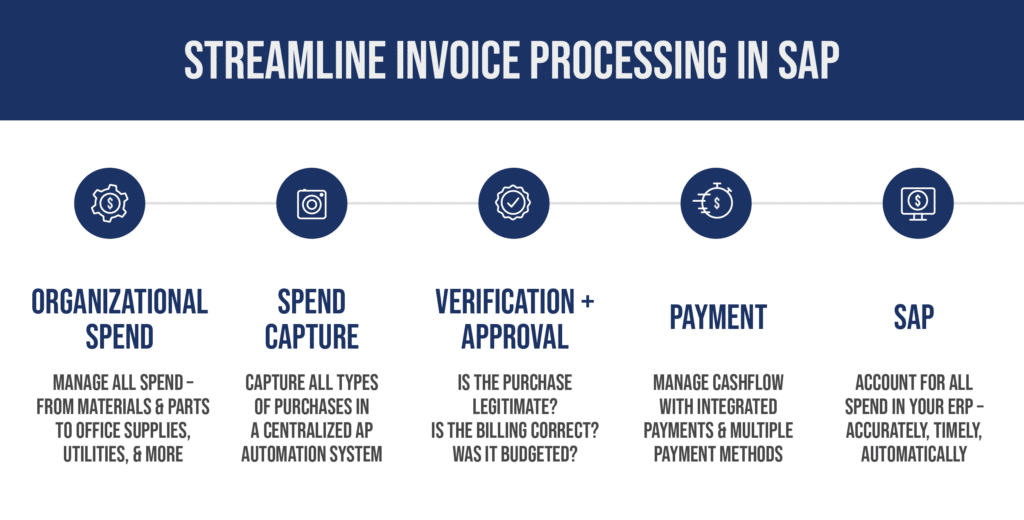 STREAMLINE INVOICE PROCESSING IN SAP

ORGANIZATIONAL SPEND

MANAGE ALL SPEND – FROM MATERIALS & PARTS TO OFFICE SUPPLIES, UTILITIES, & MORE

SPEND CAPTURE

CAPTURE ALL TYPES OF PURCHASES IN A CENTRALIZED AP AUTOMATION SYSTEM

VERIFICATION + APPROVAL

IS THE PURCHASE LEGITIMATE?
IS THE BILLING CORRECT?
WAS IT BUDGETED?

PAYMENT

MANAGE CASHFLOW WITH INTEGRATED PAYMENTS & MULTIPLE PAYMENT METHODS

SAP

ACCOUNT FOR ALL SPEND IN YOUR ERP – ACCURATELY, TIMELY, AUTOMATICALLY